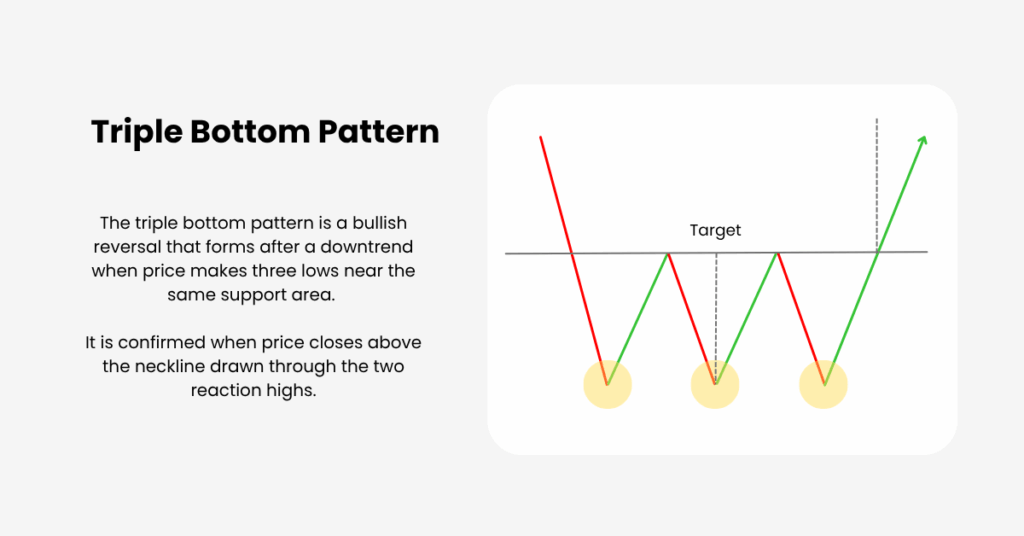 Triple Bottom Pattern

The triple bottom pattern is a bullish reversal that forms after a downtrend when price makes three lows near the same support area.

It is confirmed when price closes above the neckline drawn through the two reaction highs.

Target